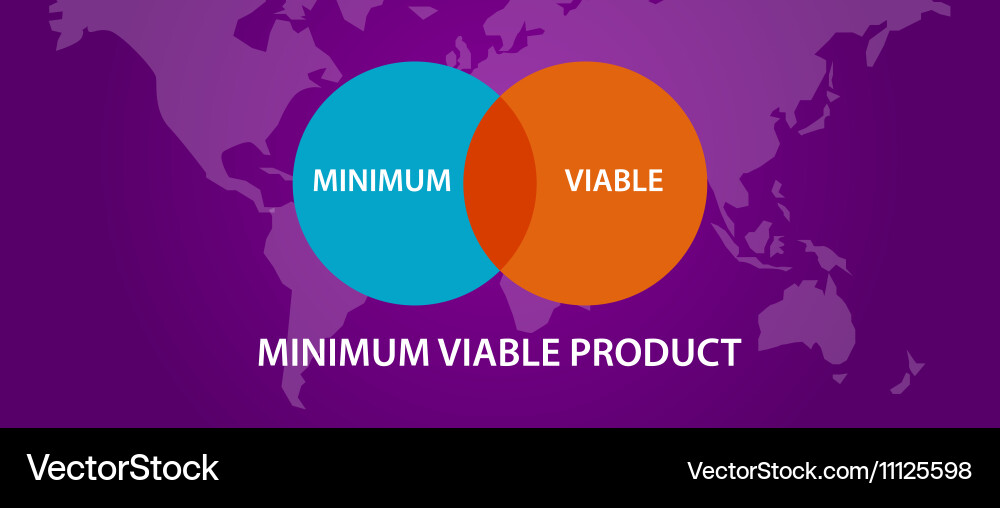 MINIMUM

VIABLE

MINIMUM VIABLE PRODUCT

VectorStock

VectorStock.com/11125598